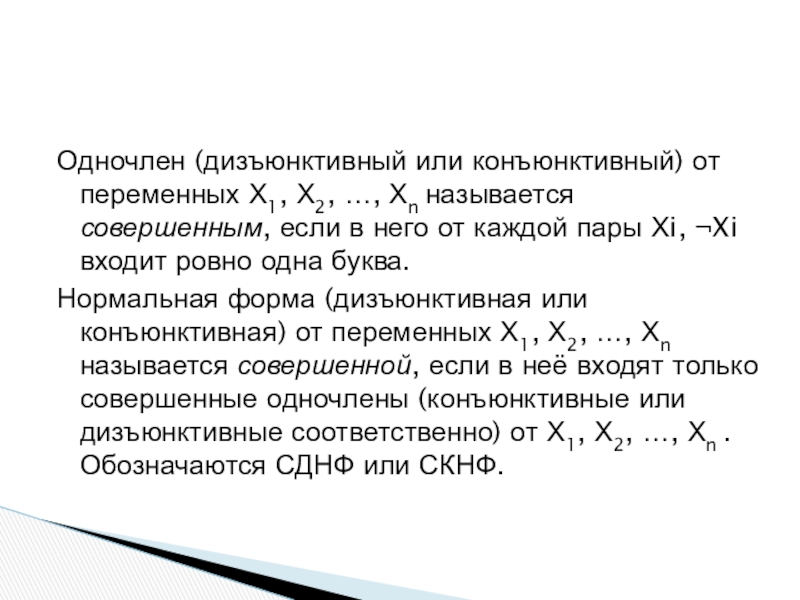 Одночлен (дизъюнктивный или конъюнктивный) от переменных $X_1$, $X_2$, …, $X_n$ называется совершенным, если в него от каждой пары Xi, ¬Xi входит ровно одна буква.

Нормальная форма (дизъюнктивная или конъюнктивная) от переменных $X_1$, $X_2$, …, $X_n$ называется совершенной, если в неё входят только совершенные одночлены (конъюнктивные или дизъюнктивные соответственно) от $X_1$, $X_2$, …, $X_n$ . Обозначаются СДНФ или СКНФ.